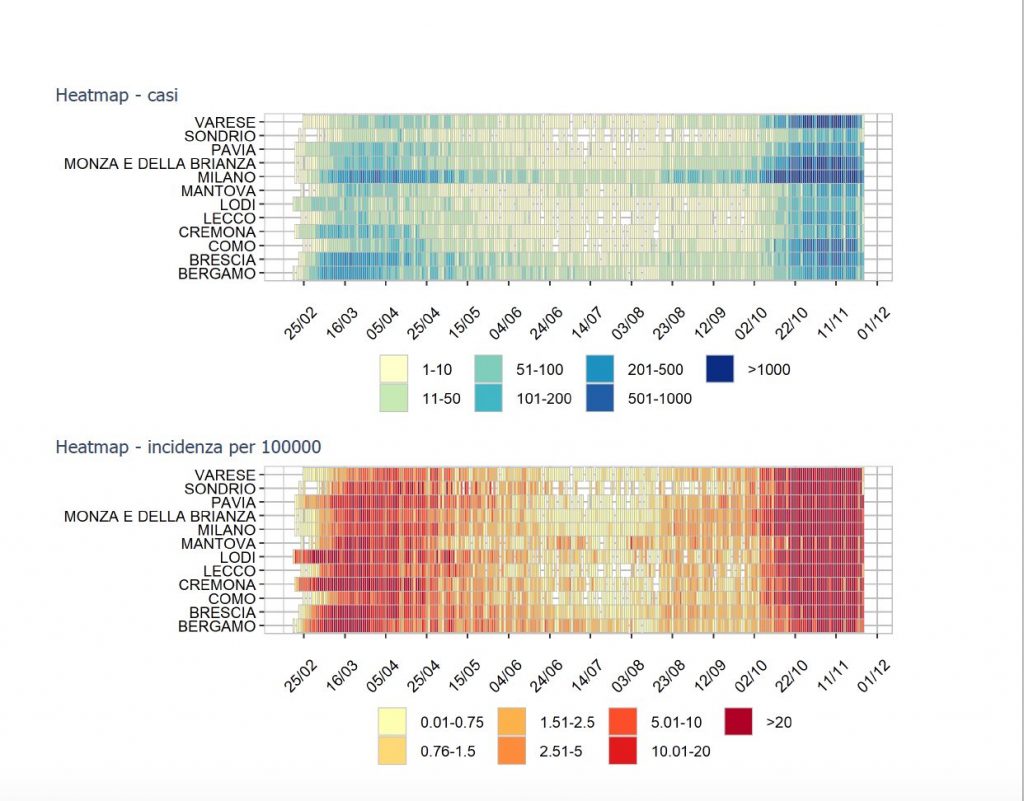 Heatmap - casi

VARESE
SONDRIO
PAVIA
MONZA E DELLA BRIANZA
MILANO
MANTOVA
LODI
LECCO
CREMONA
COMO
BRESCIA
BERGAMO

25/02 16/03 05/04 25/04 15/05 04/06 24/06 14/07 03/08 23/08 12/09 02/10 22/10 11/11 01/12

1-10
11-50
51-100
101-200
201-500
501-1000
>1000

Heatmap - incidenza per 100000

VARESE
SONDRIO
PAVIA
MONZA E DELLA BRIANZA
MILANO
MANTOVA
LODI
LECCO
CREMONA
COMO
BRESCIA
BERGAMO

25/02 16/03 05/04 25/04 15/05 04/06 24/06 14/07 03/08 23/08 12/09 02/10 22/10 11/11 01/12

0.01-0.75
0.76-1.5
1.51-2.5
2.51-5
5.01-10
10.01-20
>20